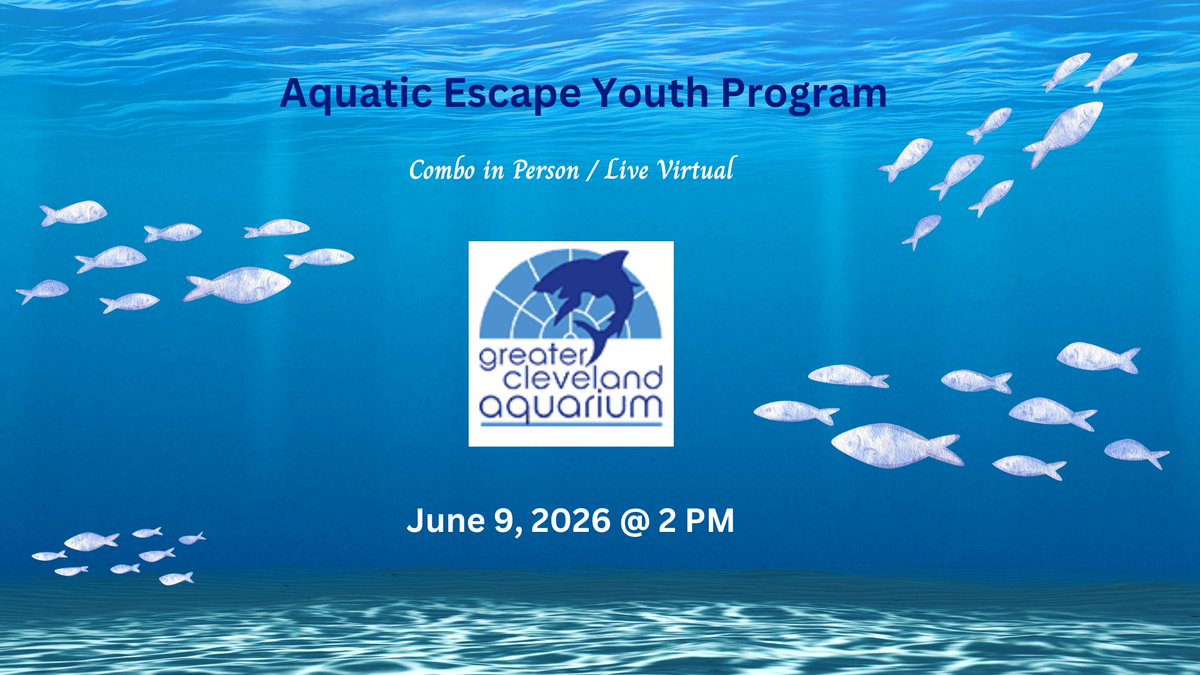 Aquatic Escape Youth Program

Combo in Person / Live Virtual

greater cleveland aquarium

June 9, 2026 @ 2 PM